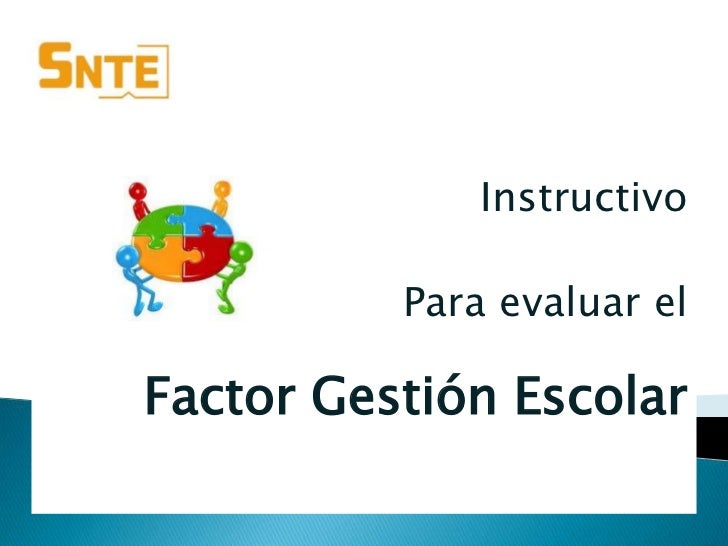 SNTE

Instructivo

Para evaluar el

Factor Gestión Escolar